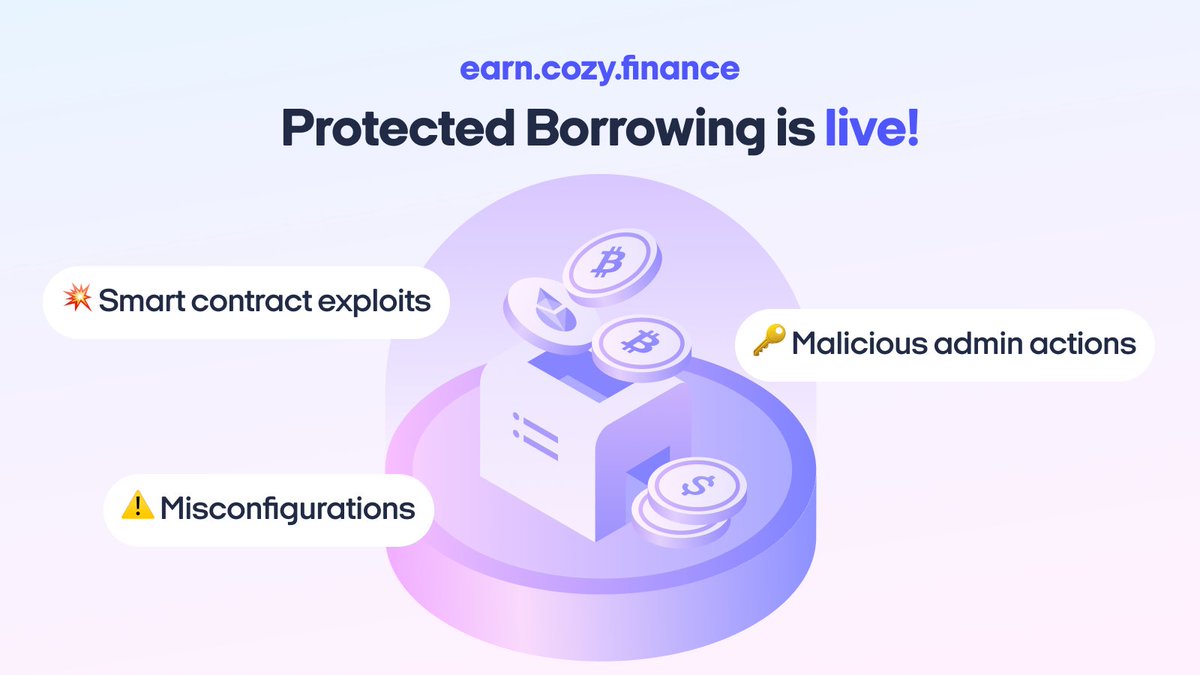 earn.cozy.finance

Protected Borrowing is live!

💥 Smart contract exploits

🔑 Malicious admin actions

⚠️ Misconfigurations